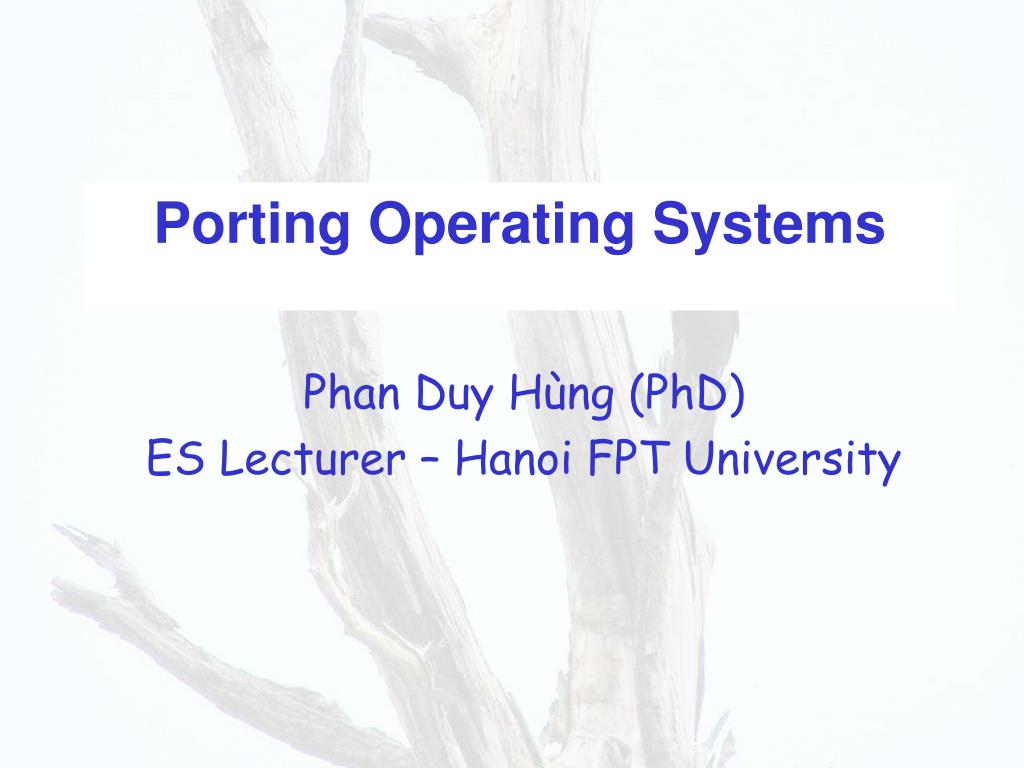 Porting Operating Systems

Phan Duy Hùng (PhD)
ES Lecturer – Hanoi FPT University